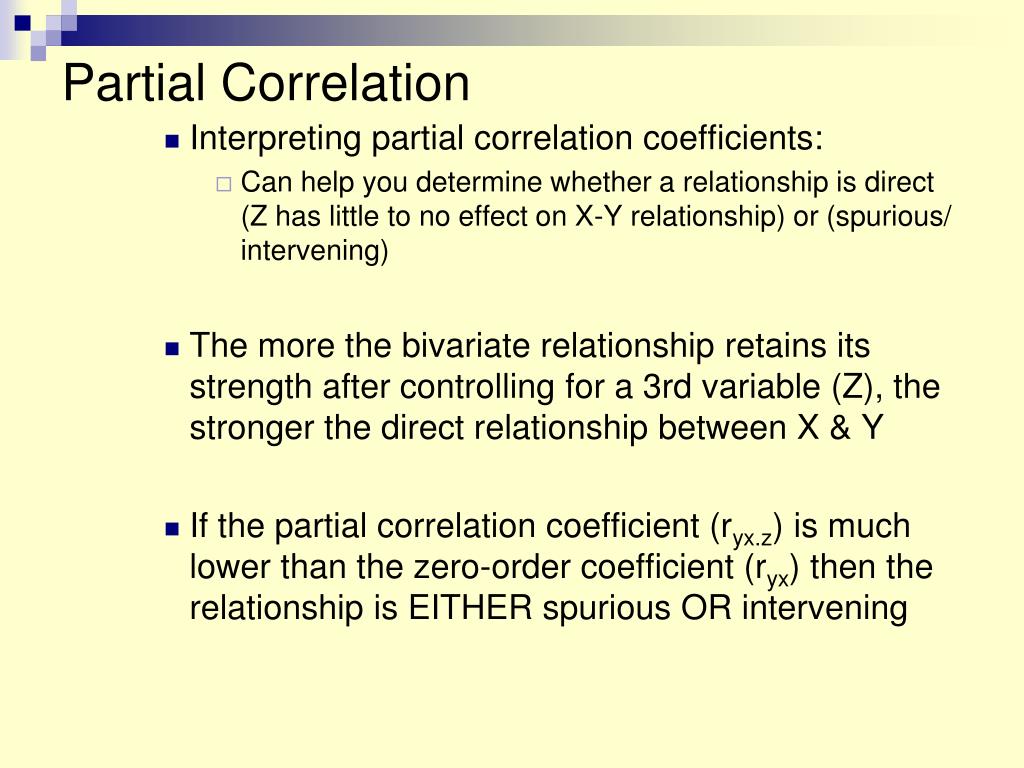 Partial Correlation

Interpreting partial correlation coefficients:

Can help you determine whether a relationship is direct (Z has little to no effect on X-Y relationship) or (spurious/ intervening)

The more the bivariate relationship retains its strength after controlling for a 3rd variable (Z), the stronger the direct relationship between X & Y

If the partial correlation coefficient ($r_{yx.z}$) is much lower than the zero-order coefficient ($r_{yx}$) then the relationship is EITHER spurious OR intervening